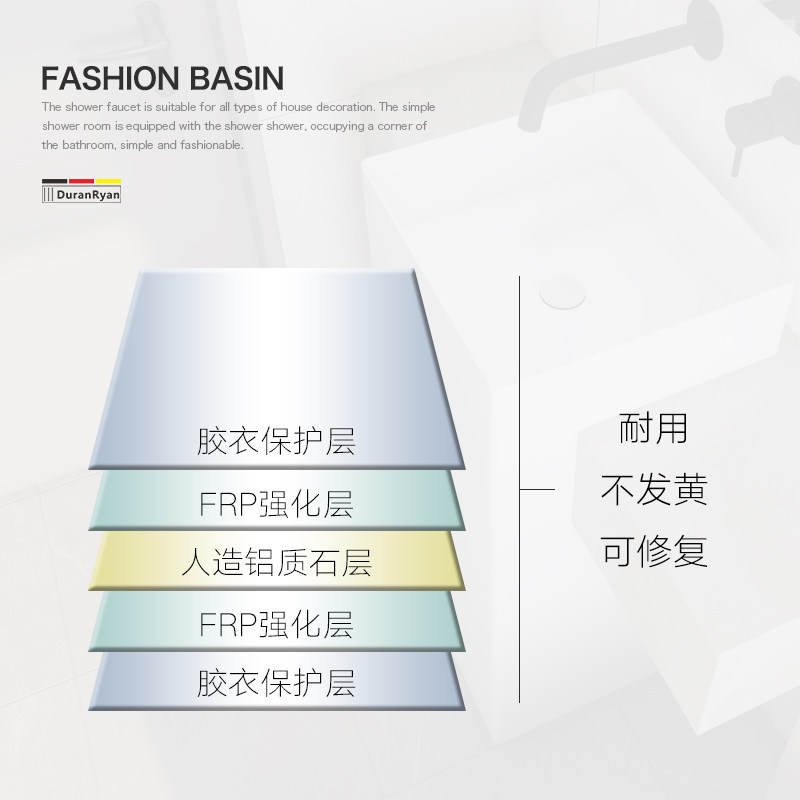 FASHION BASIN

The shower faucet is suitable for all types of house decoration. The simple shower room is equipped with the shower shower, occupying a corner of the bathroom, simple and fashionable.

DuranRyan

胶衣保护层

FRP强化层

人造铝质石层

FRP强化层

胶衣保护层

耐用

不发黄

可修复